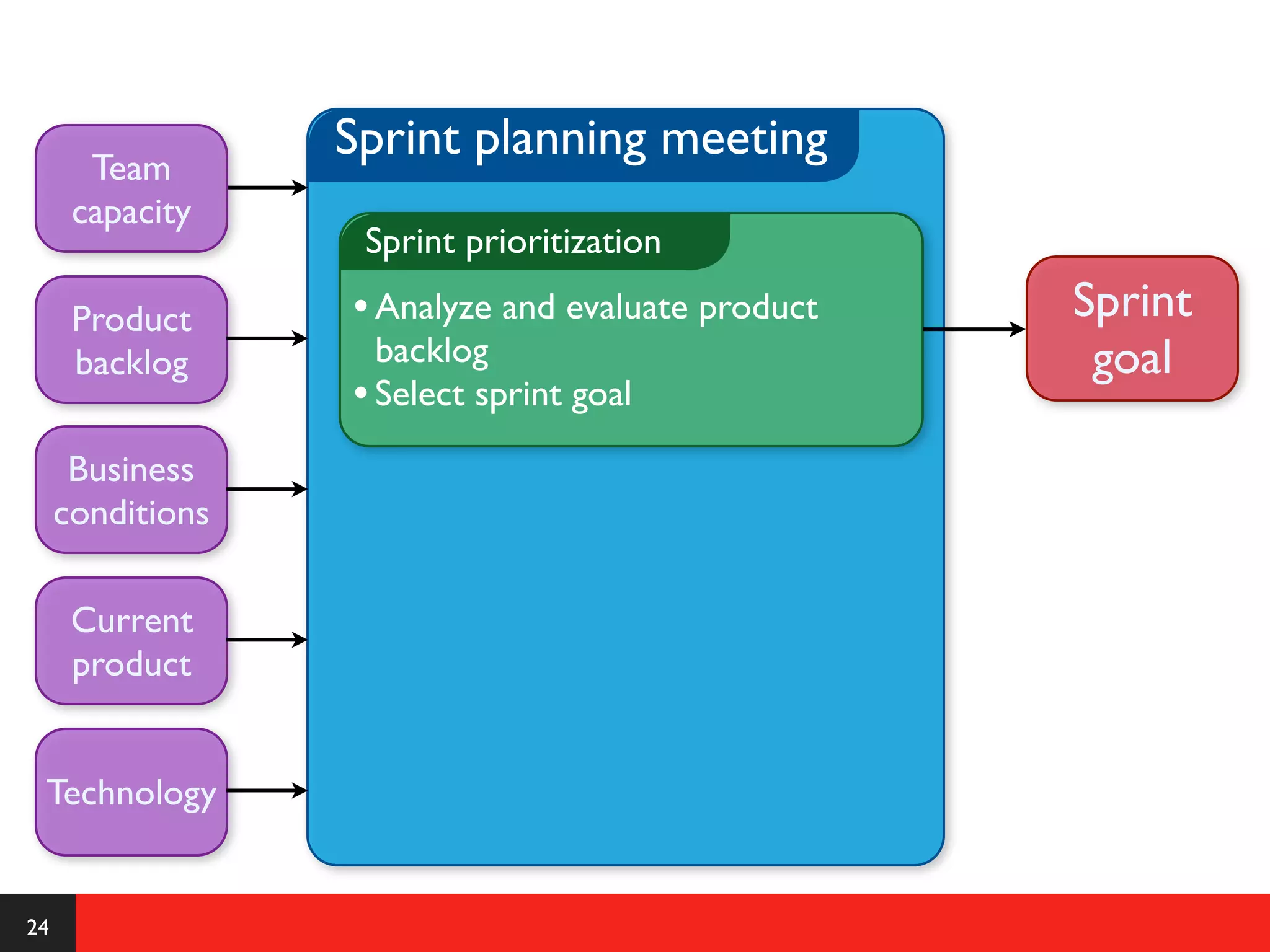 Team capacity

Product backlog

Business conditions

Current product

Technology

Sprint planning meeting

Sprint prioritization

• Analyze and evaluate product backlog
• Select sprint goal

Sprint goal

24